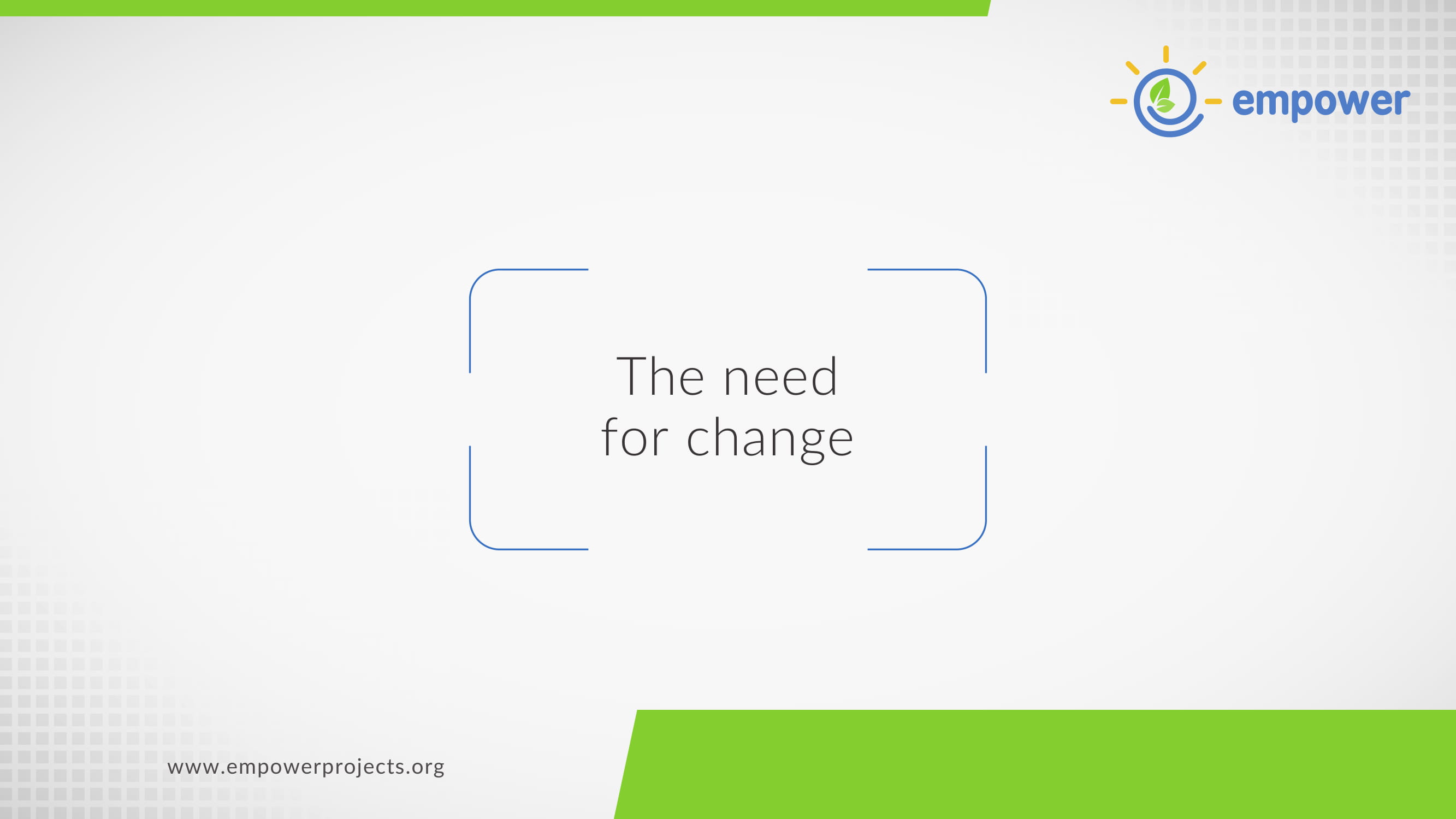 empower

The need for change

www.empowerprojects.org